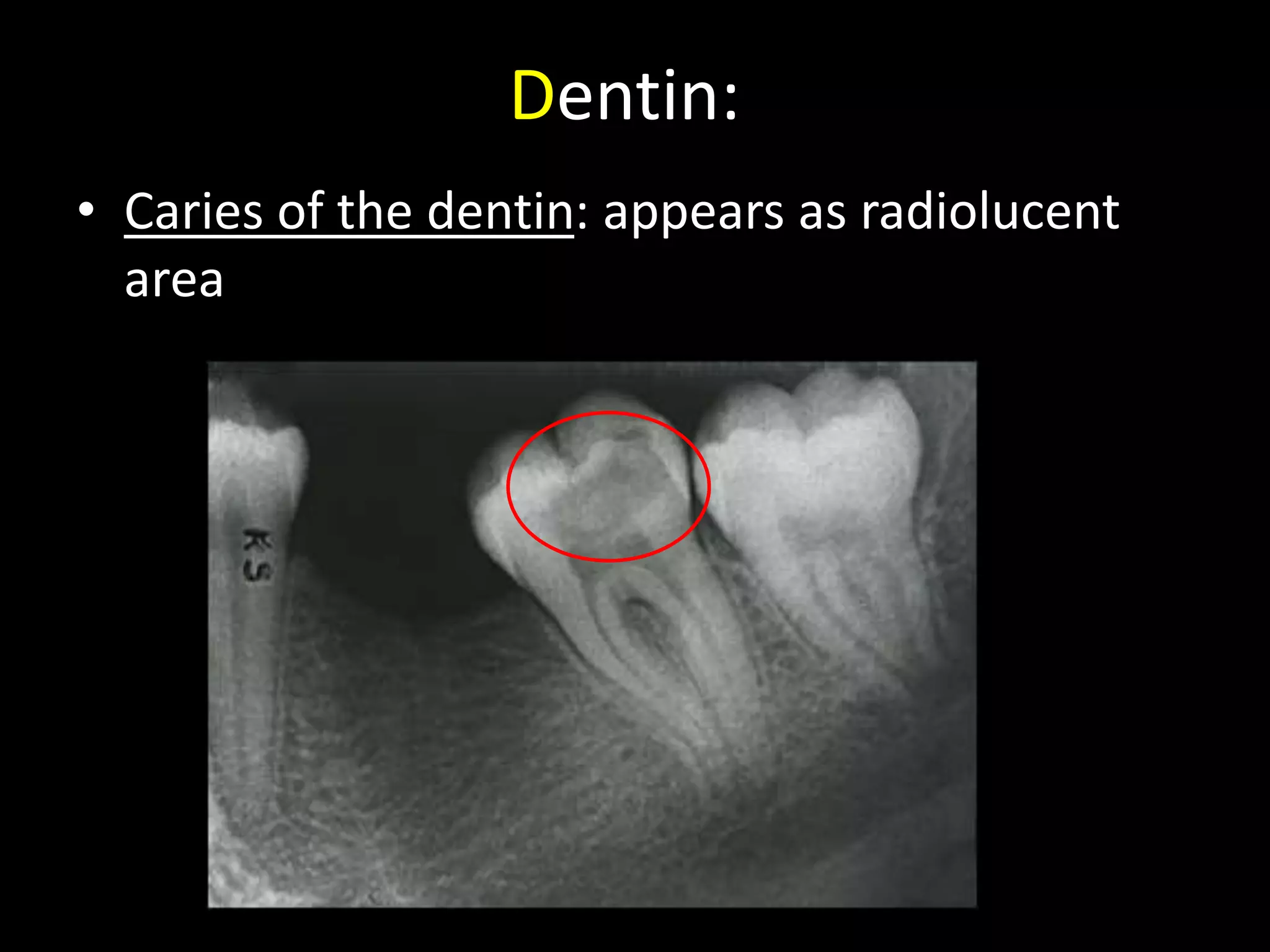 Dentin:

• Caries of the dentin: appears as radiolucent area

KS